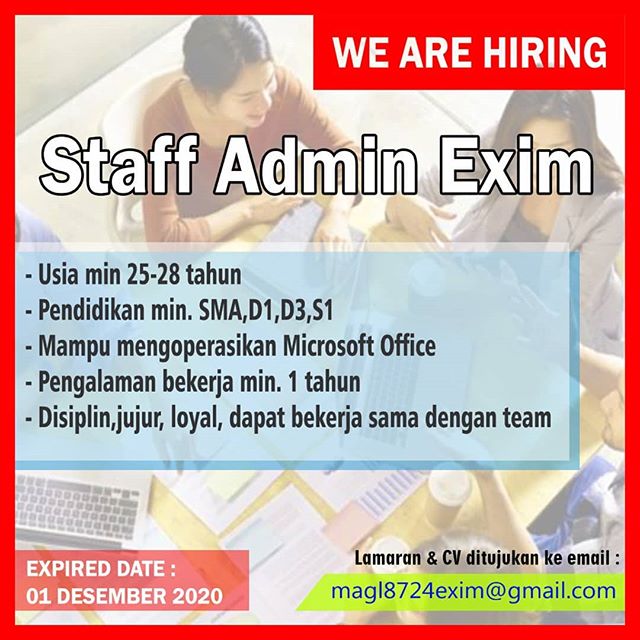 WE ARE HIRING

Staff Admin Exim

- Usia min 25-28 tahun
- Pendidikan min. SMA,D1,D3,S1
- Mampu mengoperasikan Microsoft Office
- Pengalaman bekerja min. 1 tahun
- Disiplin,jujur, loyal, dapat bekerja sama dengan team

EXPIRED DATE :
01 DESEMBER 2020

Lamaran & CV ditujukan ke email :
magl8724exim@gmail.com